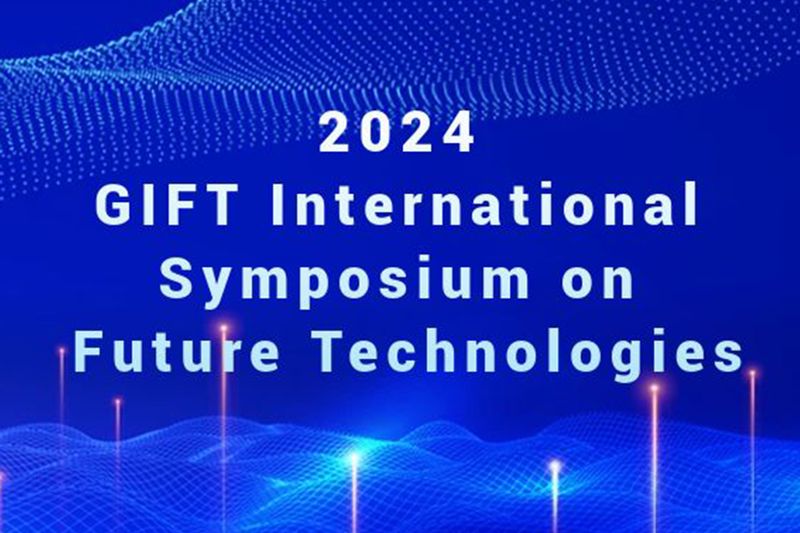 2024
GIFT International Symposium on Future Technologies